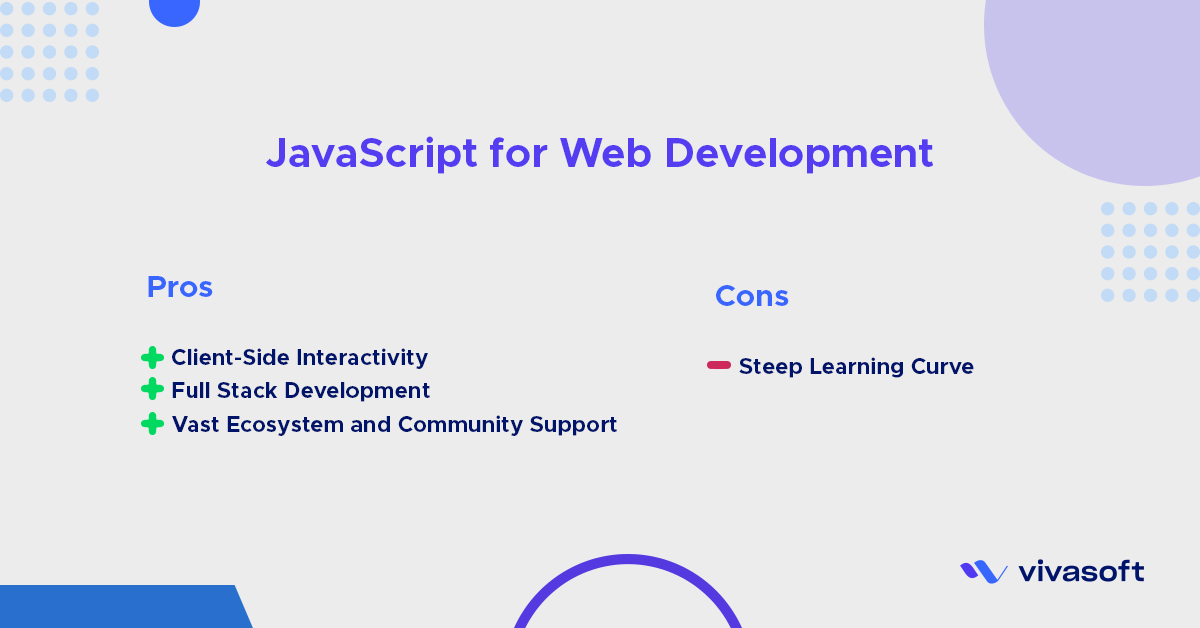 JavaScript for Web Development

Pros

Client-Side Interactivity
Full Stack Development
Vast Ecosystem and Community Support

Cons

Steep Learning Curve

vivasoft